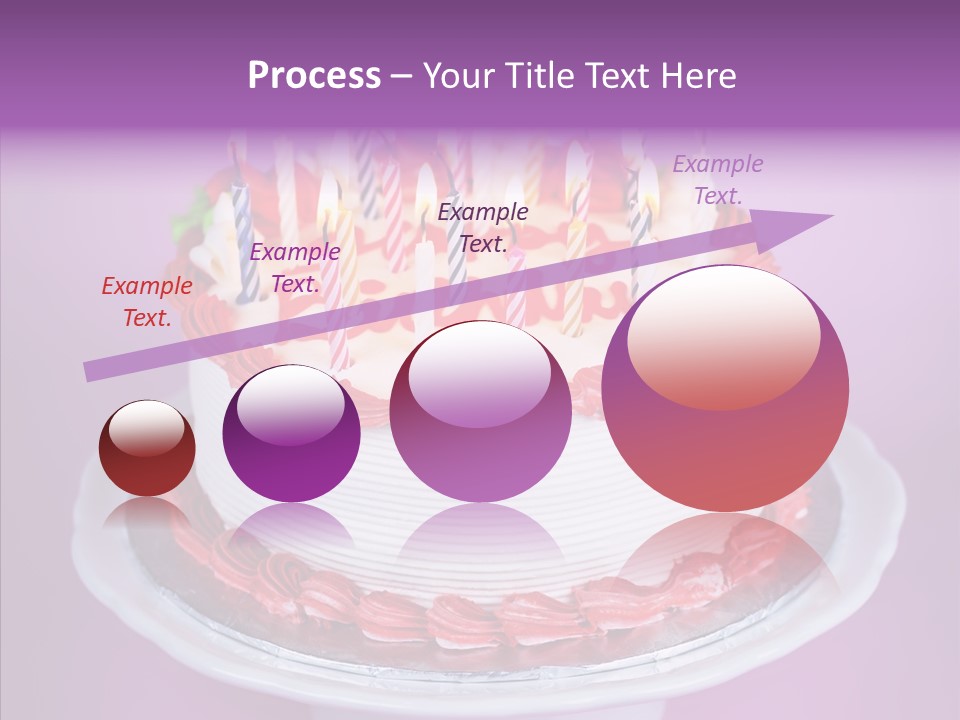 Process – Your Title Text Here

Example Text.

Example Text.

Example Text.

Example Text.